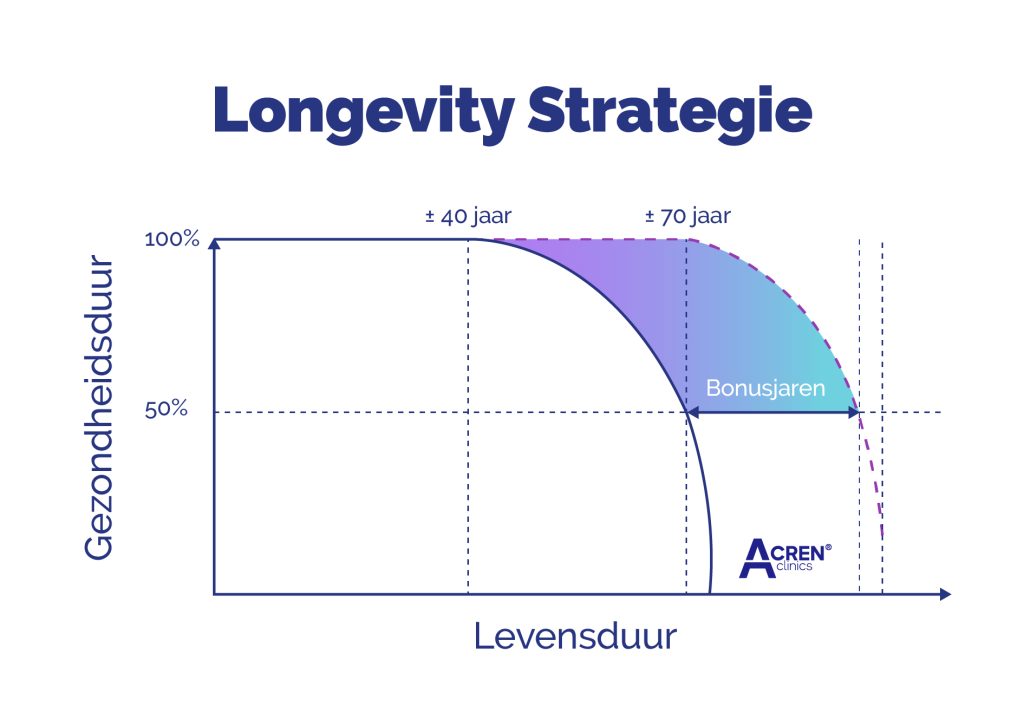 Longevity Strategie

± 40 jaar

± 70 jaar

100%

50%

Gezondheidsduur

Bonusjaren

ACREN®
clinics

Levensduur